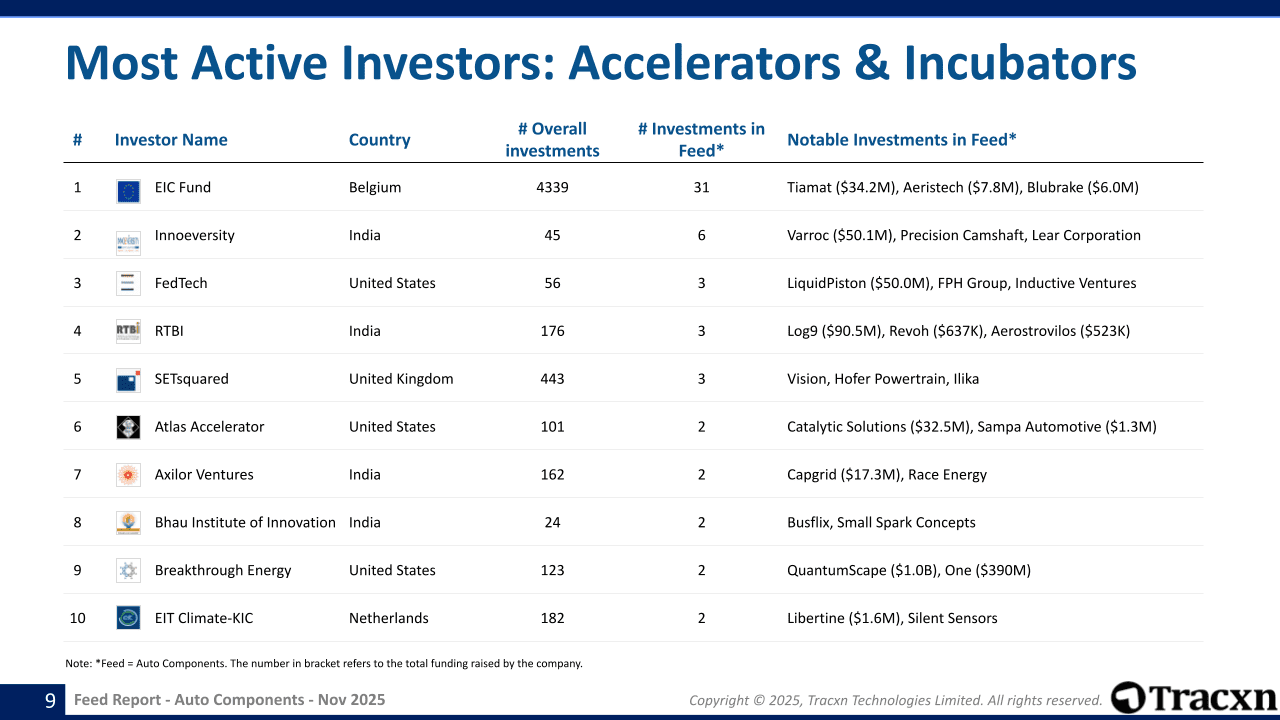 Most Active Investors: Accelerators & Incubators

| # | Investor Name | Country | # Overall investments | # Investments in Feed* | Notable Investments in Feed* |
|---|---|---|---|---|---|
| 1 | EIC Fund | Belgium | 4339 | 31 | Tiamat (\$34.2M), Aeristech (\$7.8M), Blubrake (\$6.0M) |
| 2 | Innoeversity | India | 45 | 6 | Varroc (\$50.1M), Precision Camshaft, Lear Corporation |
| 3 | FedTech | United States | 56 | 3 | LiquidPiston (\$50.0M), FPH Group, Inductive Ventures |
| 4 | RTBI | India | 176 | 3 | Log9 (\$90.5M), Revoh (\$637K), Aerostrovilos (\$523K) |
| 5 | SETsquared | United Kingdom | 443 | 3 | Vision, Hofer Powertrain, Ilika |
| 6 | Atlas Accelerator | United States | 101 | 2 | Catalytic Solutions (\$32.5M), Sampa Automotive (\$1.3M) |
| 7 | Axilor Ventures | India | 162 | 2 | Capgrid (\$17.3M), Race Energy |
| 8 | Bhau Institute of Innovation | India | 24 | 2 | Busflix, Small Spark Concepts |
| 9 | Breakthrough Energy | United States | 123 | 2 | QuantumScape (\$1.0B), One (\$390M) |
| 10 | EIT Climate-KIC | Netherlands | 182 | 2 | Libertine (\$1.6M), Silent Sensors |

Note: *Feed = Auto Components. The number in bracket refers to the total funding raised by the company.

9 Feed Report - Auto Components - Nov 2025

Copyright © 2025, Tracxn Technologies Limited. All rights reserved.

Tracxn